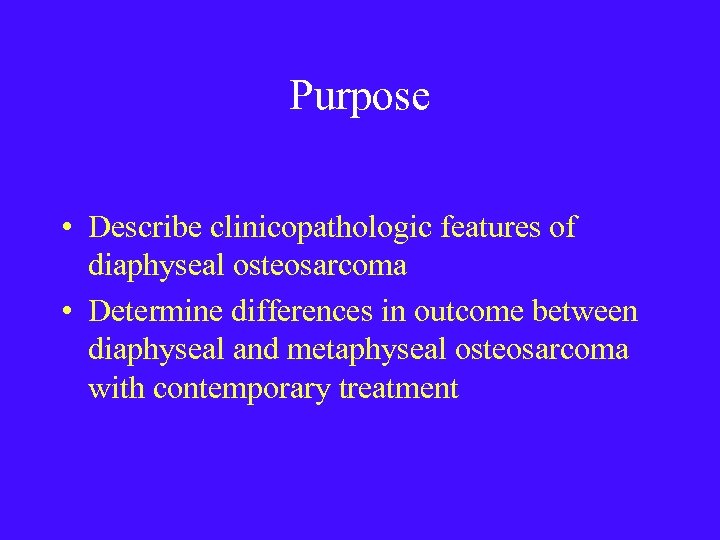 Purpose

• Describe clinicopathologic features of diaphyseal osteosarcoma
• Determine differences in outcome between diaphyseal and metaphyseal osteosarcoma with contemporary treatment